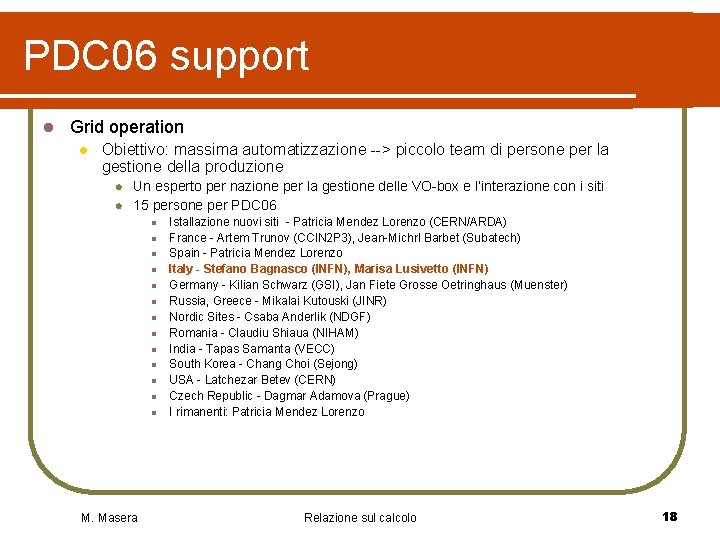 PDC06 support

Grid operation

Obiettivo: massima automatizzazione --> piccolo team di persone per la gestione della produzione

Un esperto per nazione per la gestione delle VO-box e l'interazione con i siti

15 persone per PDC06

Istallazione nuovi siti - Patricia Mendez Lorenzo (CERN/ARDA)

France - Artem Trunov (CCIN2P3), Jean-Michrl Barbet (Subatech)

Spain - Patricia Mendez Lorenzo

Italy - Stefano Bagnasco (INFN), Marisa Lusivetto (INFN)

Germany - Kilian Schwarz (GSI), Jan Fiete Grosse Oetringhaus (Muenster)

Russia, Greece - Mikalai Kutouski (JINR)

Nordic Sites - Csaba Anderlik (NDGF)

Romania - Claudiu Shiaua (NIHAM)

India - Tapas Samanta (VECC)

South Korea - Chang Choi (Sejong)

USA - Latchezar Betev (CERN)

Czech Republic - Dagmar Adamova (Prague)

I rimanenti: Patricia Mendez Lorenzo

M. Masera

Relazione sul calcolo

18